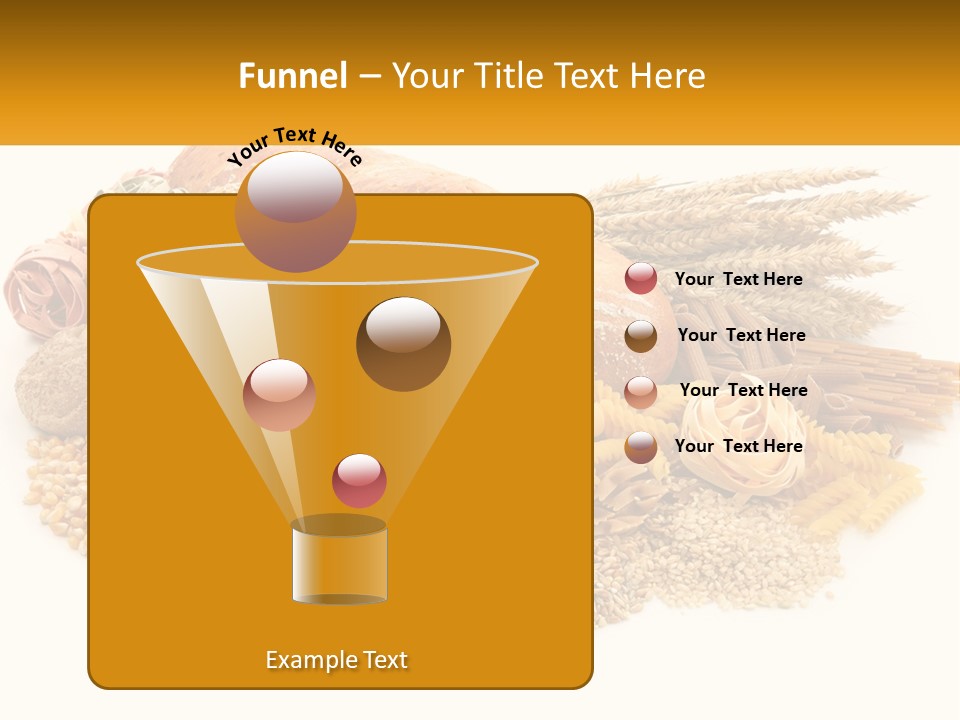 Funnel – Your Title Text Here

Your Text Here

Your Text Here

Your Text Here

Your Text Here

Your Text Here

Example Text